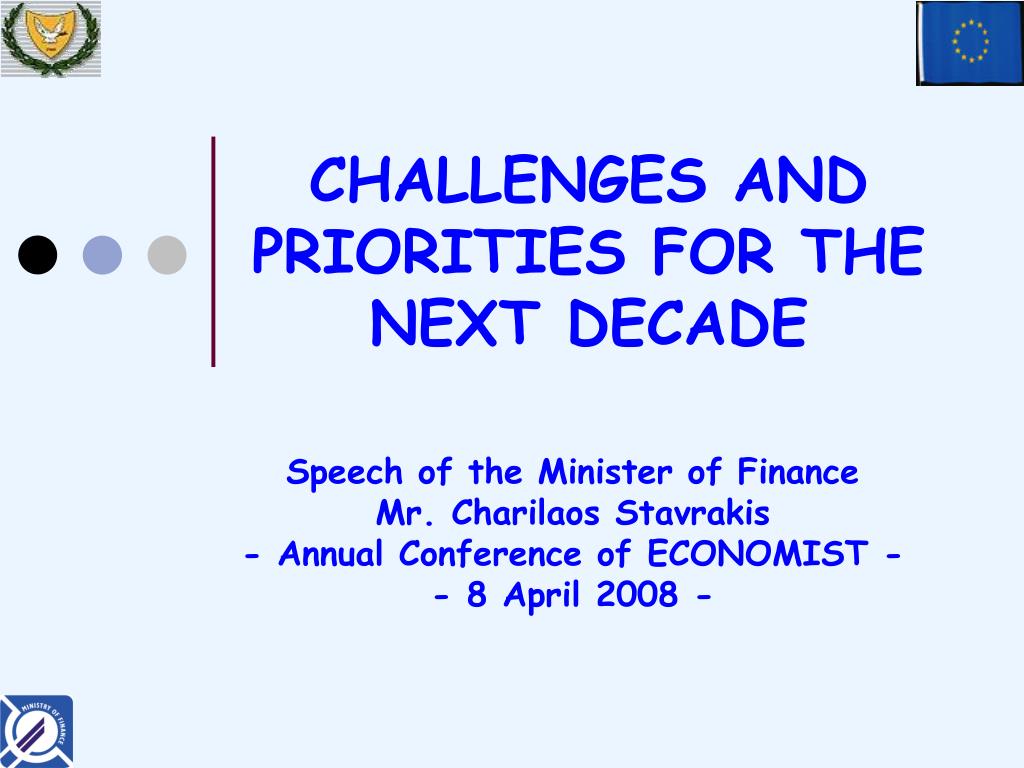 CHALLENGES AND PRIORITIES FOR THE NEXT DECADE

Speech of the Minister of Finance
Mr. Charilaos Stavrakis
- Annual Conference of ECONOMIST -
- 8 April 2008 -

MINISTRY OF FINANCE